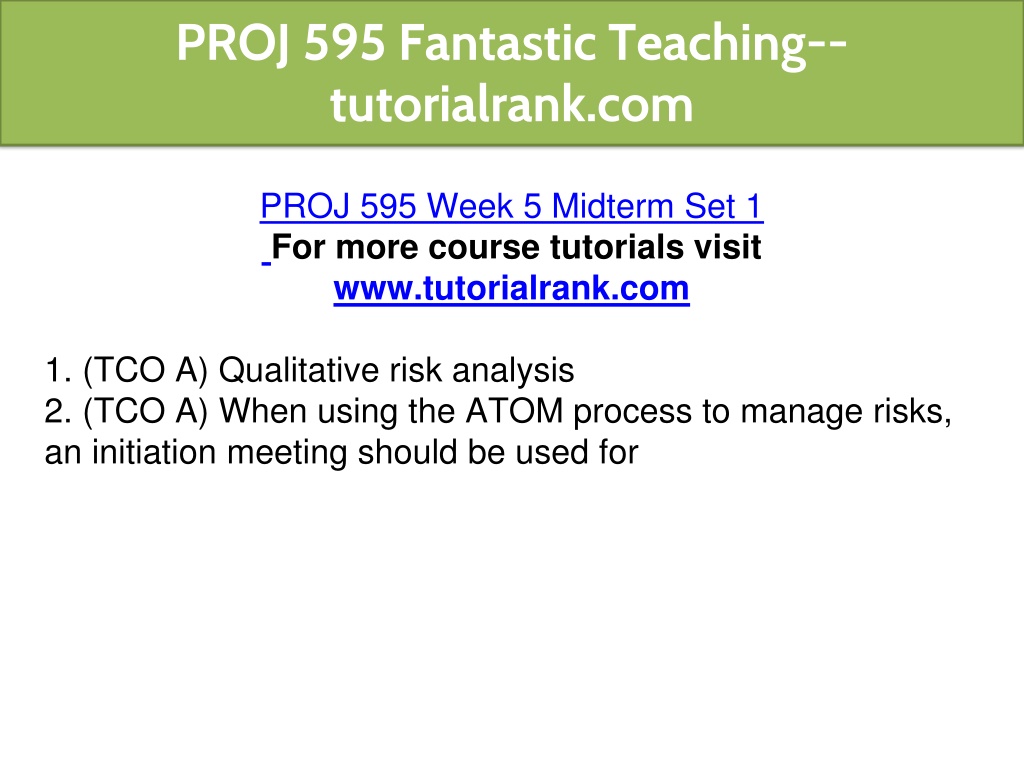 PROJ 595 Fantastic Teaching--tutorialrank.com

PROJ 595 Week 5 Midterm Set 1
For more course tutorials visit
www.tutorialrank.com

1. (TCO A) Qualitative risk analysis
2. (TCO A) When using the ATOM process to manage risks, an initiation meeting should be used for